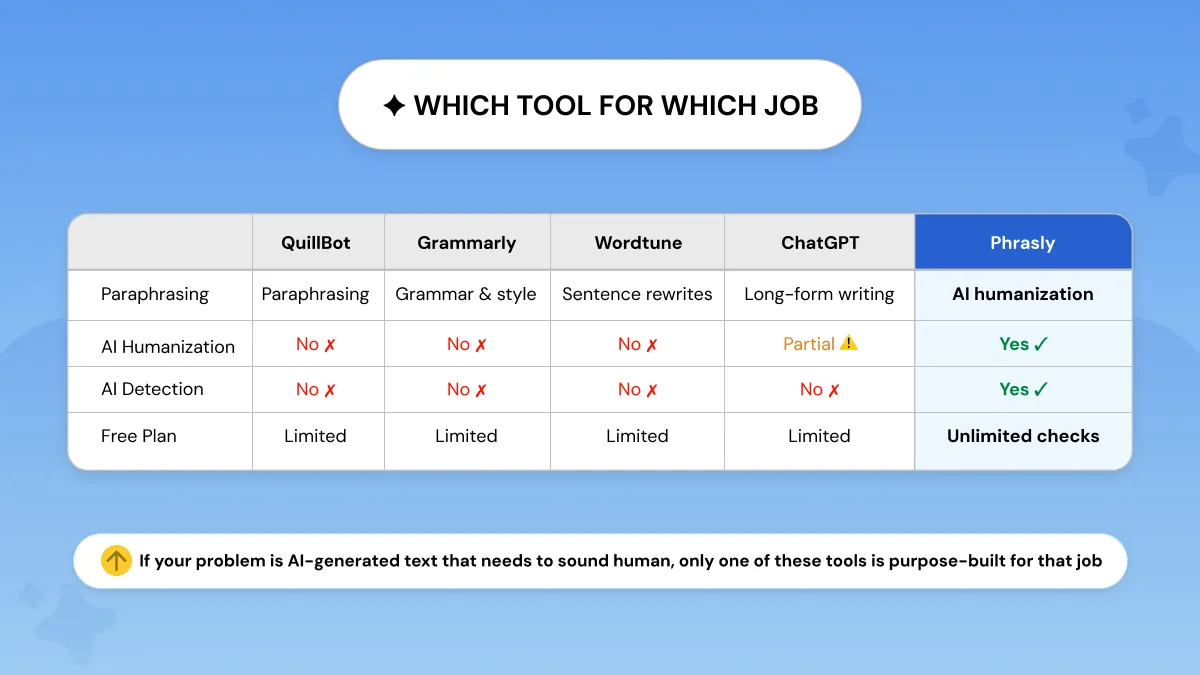 ✦ WHICH TOOL FOR WHICH JOB

| | QuillBot | Grammarly | Wordtune | ChatGPT | Phrasly |
|---|---|---|---|---|---|
| Paraphrasing | Paraphrasing | Grammar & style | Sentence rewrites | Long-form writing | AI humanization |
| AI Humanization | No ✗ | No ✗ | No ✗ | Partial ⚠️ | Yes ✓ |
| AI Detection | No ✗ | No ✗ | No ✗ | No ✗ | Yes ✓ |
| Free Plan | Limited | Limited | Limited | Limited | Unlimited checks |

If your problem is AI-generated text that needs to sound human, only one of these tools is purpose-built for that job